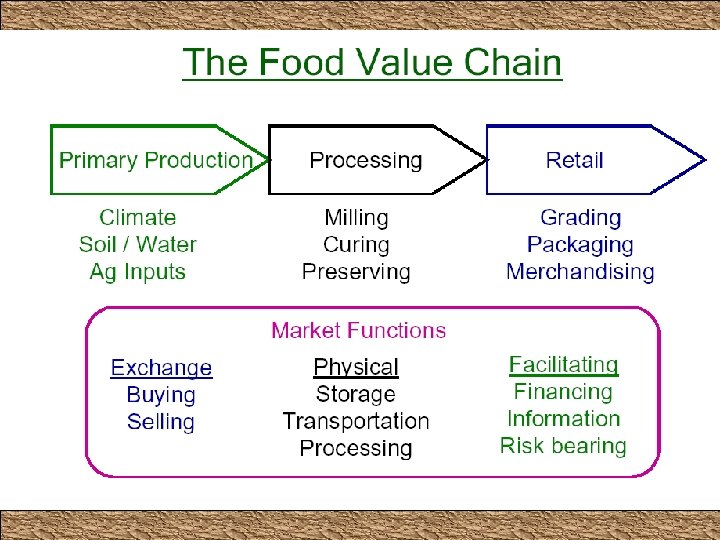 The Food Value Chain

Primary Production

Processing

Retail

Climate
Soil / Water
Ag Inputs

Milling
Curing
Preserving

Grading
Packaging
Merchandising

Market Functions

Exchange
Buying
Selling

Physical
Storage
Transportation
Processing

Facilitating
Financing
Information
Risk bearing